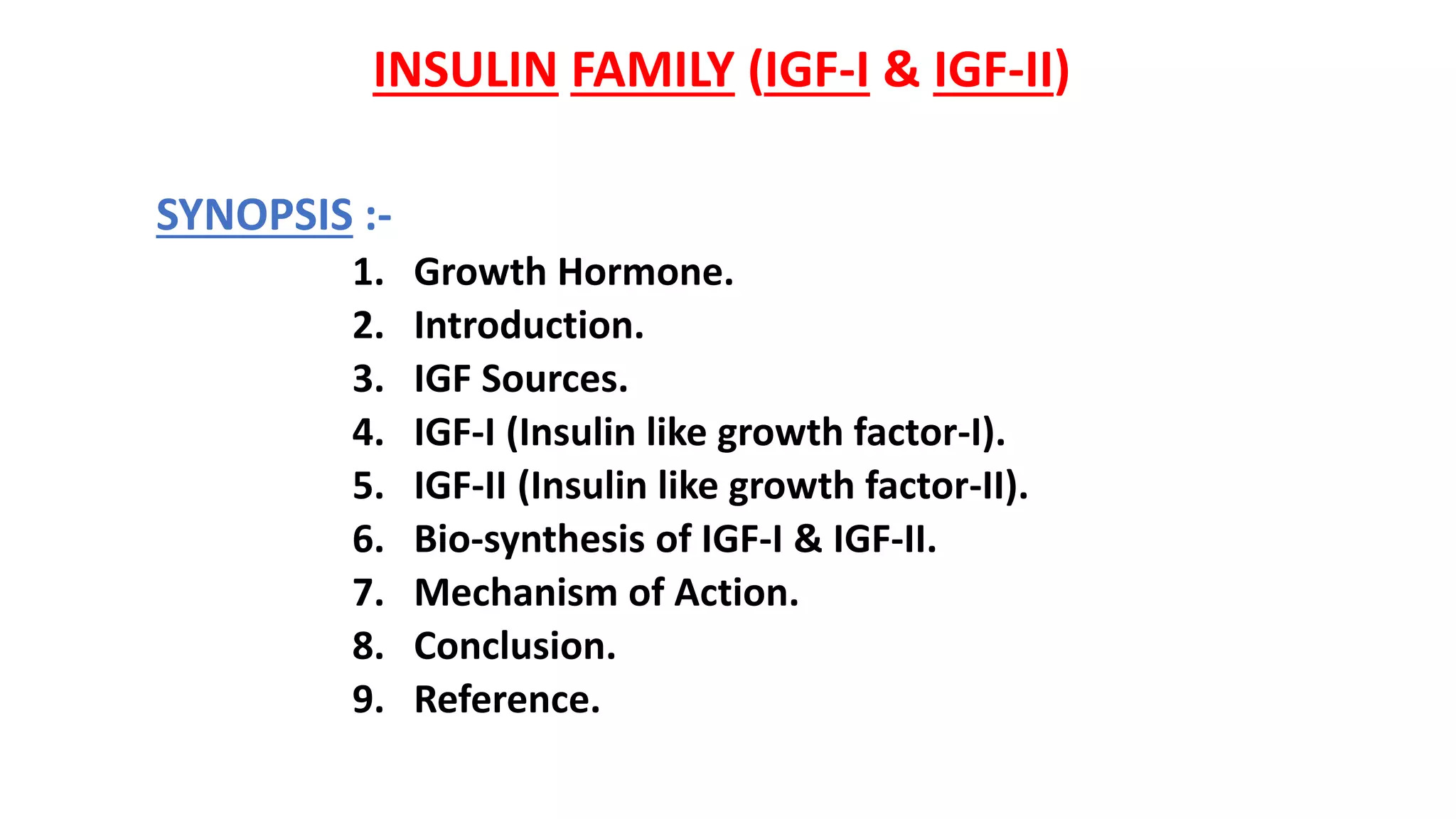 INSULIN FAMILY (IGF-I & IGF-II)

SYNOPSIS :-

1. Growth Hormone.
2. Introduction.
3. IGF Sources.
4. IGF-I (Insulin like growth factor-I).
5. IGF-II (Insulin like growth factor-II).
6. Bio-synthesis of IGF-I & IGF-II.
7. Mechanism of Action.
8. Conclusion.
9. Reference.